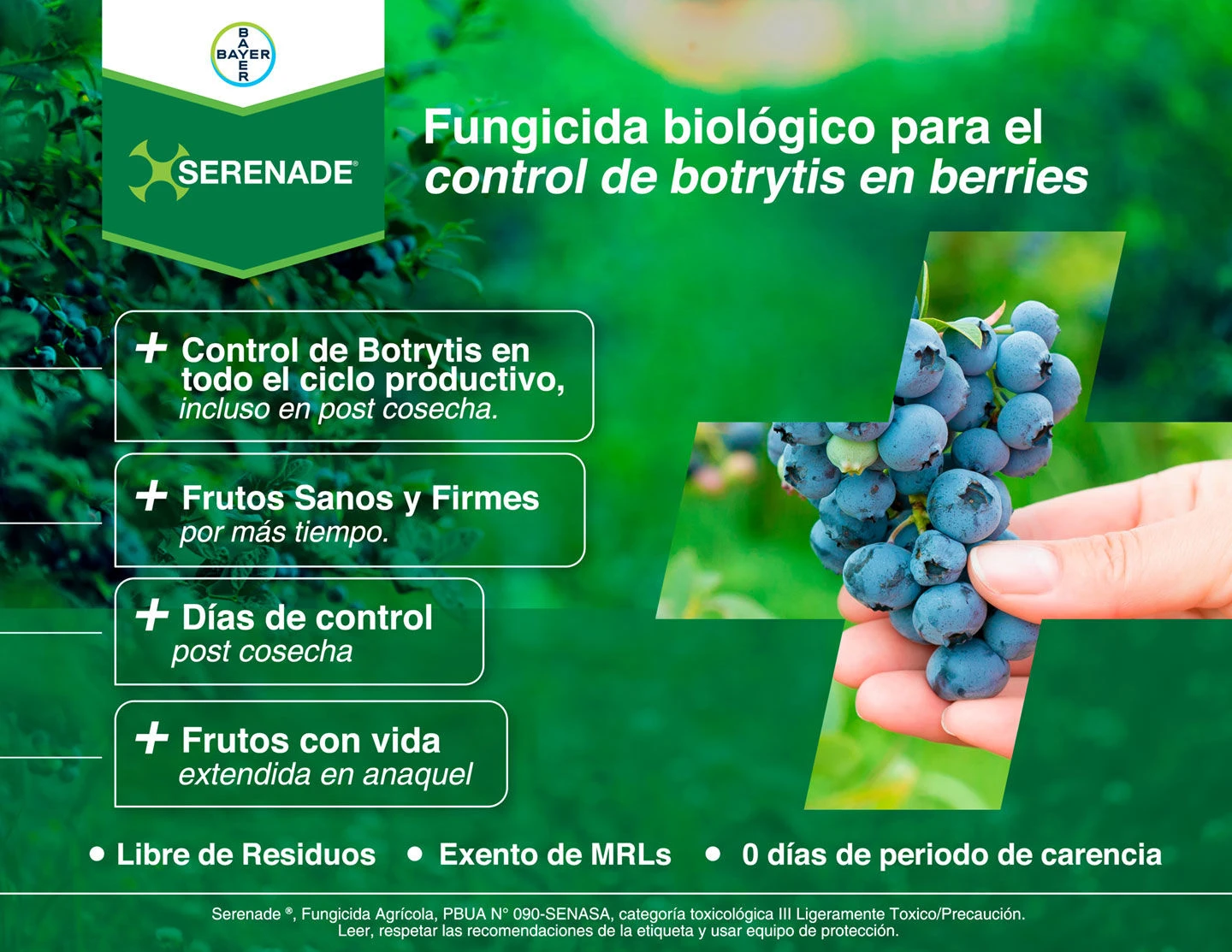 BAYER

SERENADE®

Fungicida biológico para el control de botrytis en berries

+ Control de Botrytis en todo el ciclo productivo, incluso en post cosecha.

+ Frutos Sanos y Firmes por más tiempo.

+ Días de control post cosecha

+ Frutos con vida extendida en anaquel

• Libre de Residuos • Exento de MRLs • 0 días de periodo de carencia

Serenade ®, Fungicida Agrícola, PBUA N° 090-SENASA, categoría toxicológica III Ligeramente Toxico/Precaución. Leer, respetar las recomendaciones de la etiqueta y usar equipo de protección.